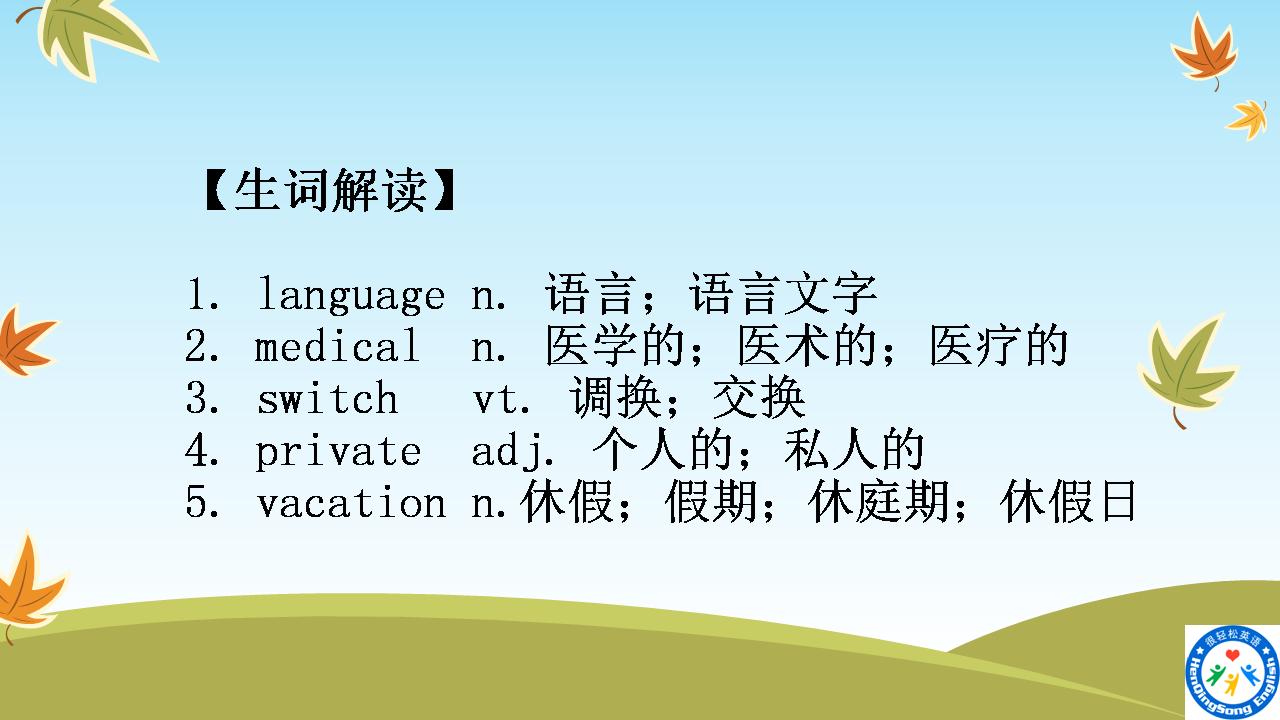 【生词解读】

1. language n. 语言；语言文字
2. medical n. 医学的；医术的；医疗的
3. switch vt. 调换；交换
4. private adj. 个人的；私人的
5. vacation n.休假；假期；休庭期；休假日

很轻松英语
HenQingSong English